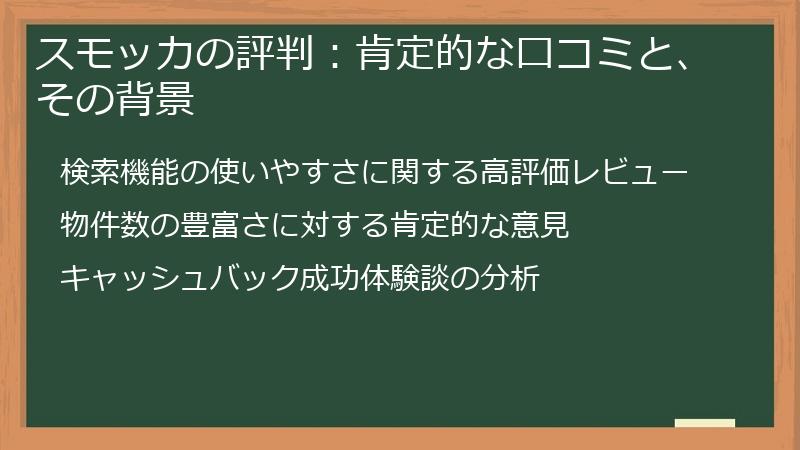 スモッカの評判：肯定的な口コミと、その背景

検索機能の使いやすさに関する高評価レビュー

物件数の豊富さに対する肯定的な意見

キャッシュバック成功体験談の分析